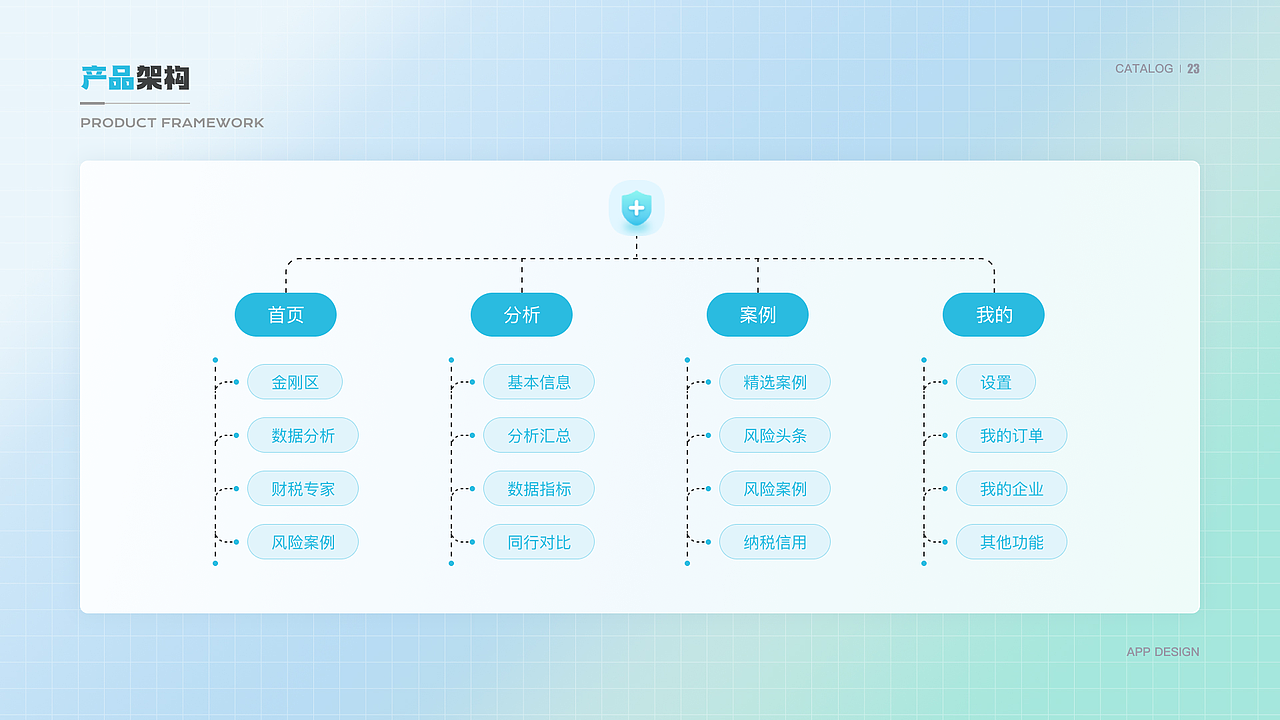 产品架构

PRODUCT FRAMEWORK

CATALOG | 23

首页
金刚区
数据分析
财税专家
风险案例

分析
基本信息
分析汇总
数据指标
同行对比

案例
精选案例
风险头条
风险案例
纳税信用

我的
设置
我的订单
我的企业
其他功能

APP DESIGN